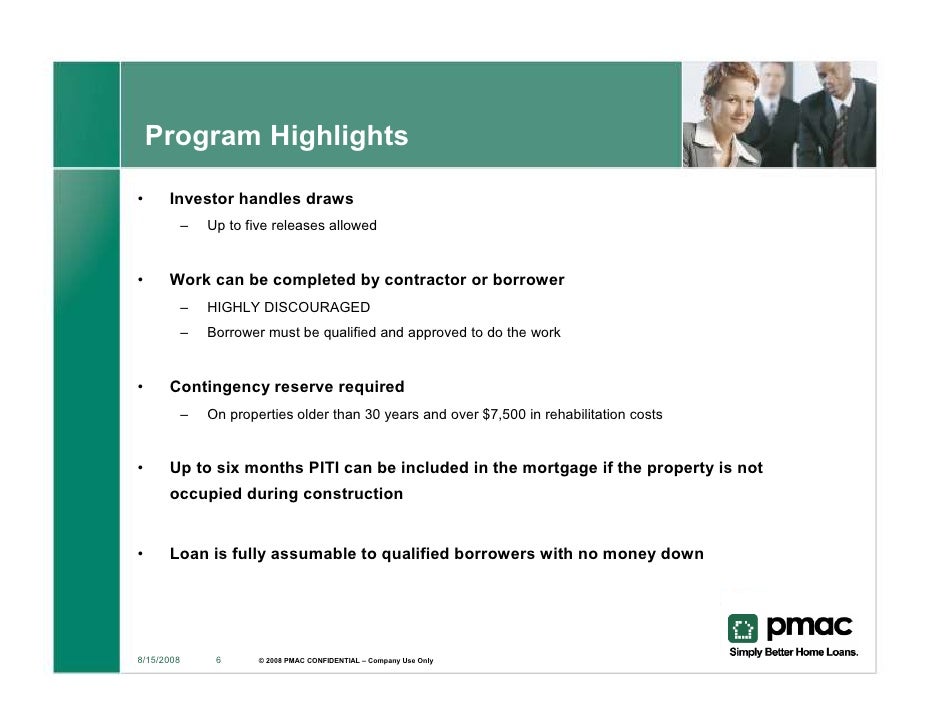 Program Highlights

• Investor handles draws
– Up to five releases allowed

• Work can be completed by contractor or borrower
– HIGHLY DISCOURAGED
– Borrower must be qualified and approved to do the work

• Contingency reserve required
– On properties older than 30 years and over $7,500 in rehabilitation costs

• Up to six months PITI can be included in the mortgage if the property is not occupied during construction

• Loan is fully assumable to qualified borrowers with no money down

pmac
Simply Better Home Loans.

8/15/2008 6 © 2008 PMAC CONFIDENTIAL – Company Use Only